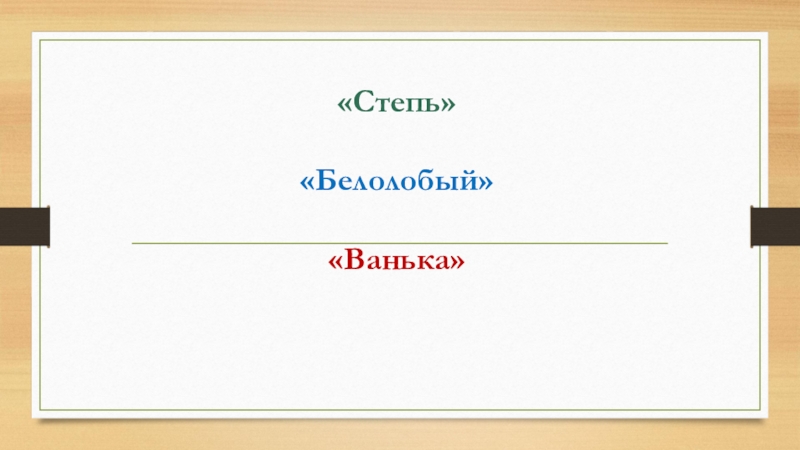 «Степь»

«Белолобый»

«Ванька»